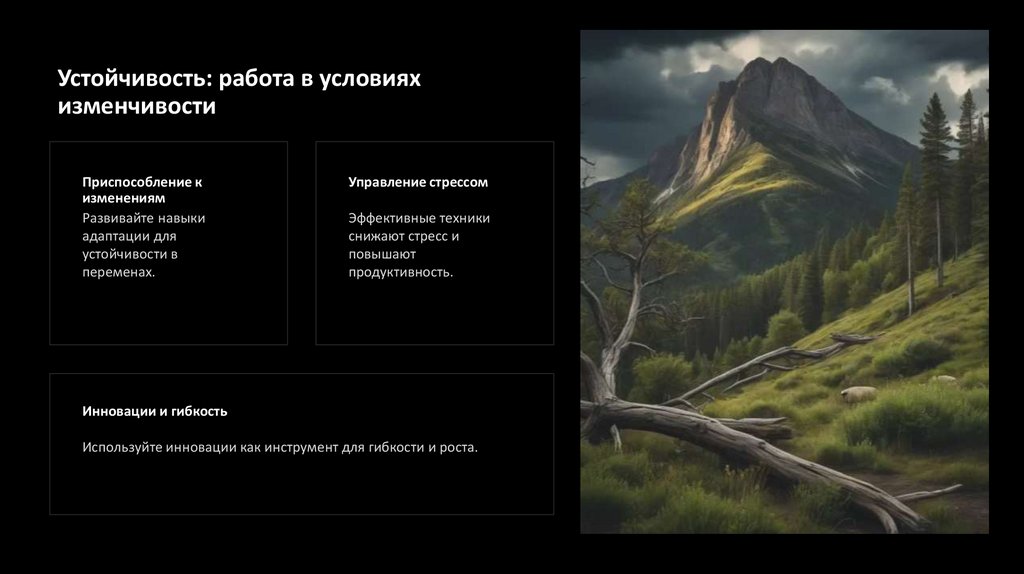 Устойчивость: работа в условиях изменчивости

Приспособление к изменениям
Развивайте навыки адаптации для устойчивости в переменах.

Управление стрессом
Эффективные техники снижают стресс и повышают продуктивность.

Инновации и гибкость
Используйте инновации как инструмент для гибкости и роста.